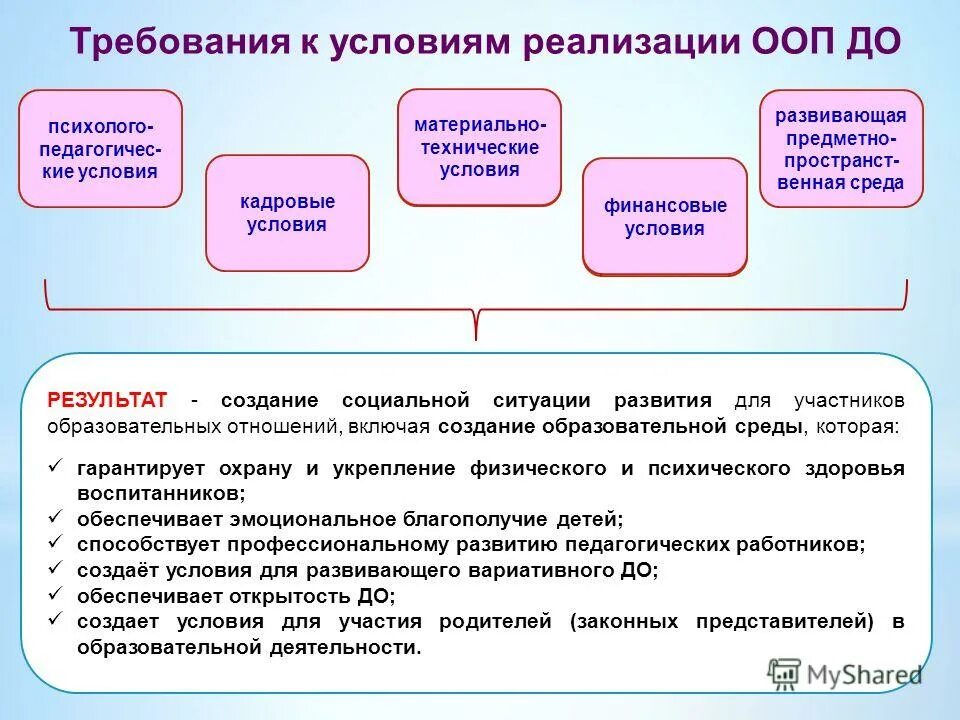 Требования к условиям реализации ООП ДО

психолого-педагогические условия

кадровые условия

материально-технические условия

финансовые условия

развивающая предметно-пространственная среда

РЕЗУЛЬТАТ - создание социальной ситуации развития для участников образовательных отношений, включая создание образовательной среды, которая:

✓ гарантирует охрану и укрепление физического и психического здоровья воспитанников;
✓ обеспечивает эмоциональное благополучие детей;
✓ способствует профессиональному развитию педагогических работников;
✓ создаёт условия для развивающего вариативного ДО;
✓ обеспечивает открытость ДО;
✓ создает условия для участия родителей (законных представителей) в образовательной деятельности.

MyShared